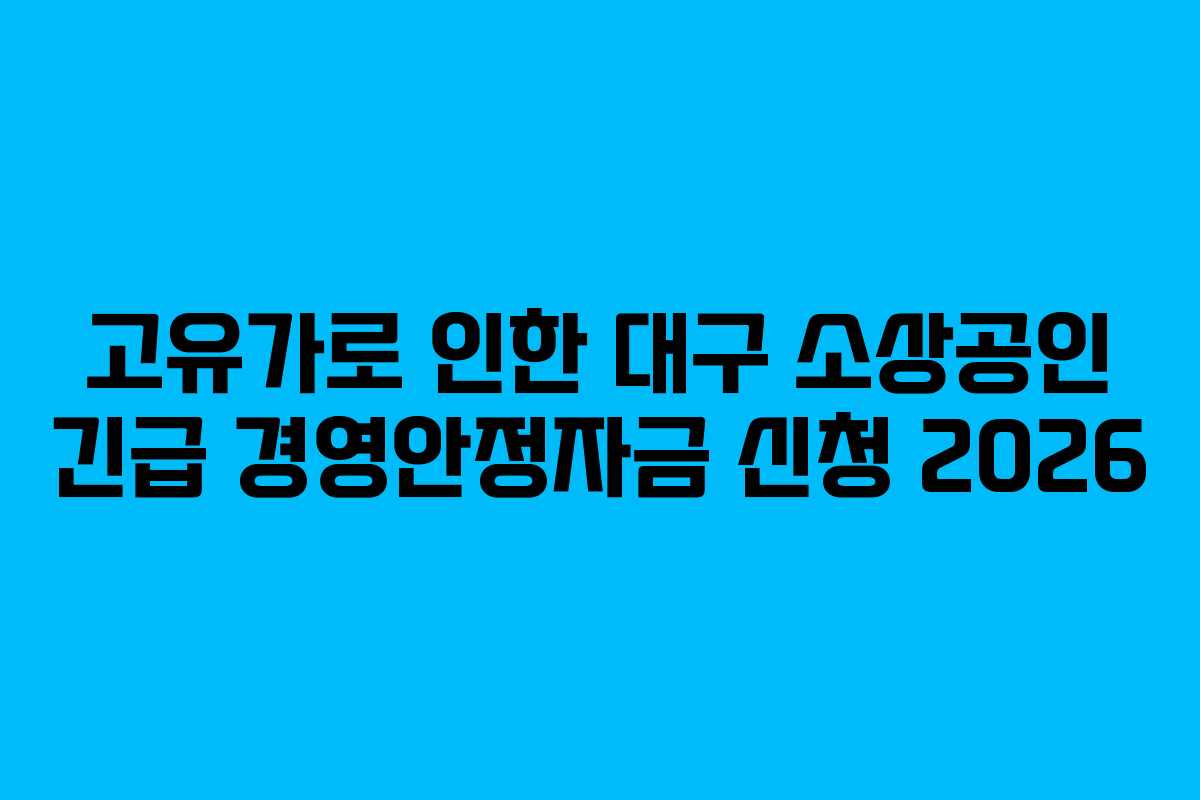 고유가로 인한 대구 소상공인
긴급 경영안정자금 신청 2026